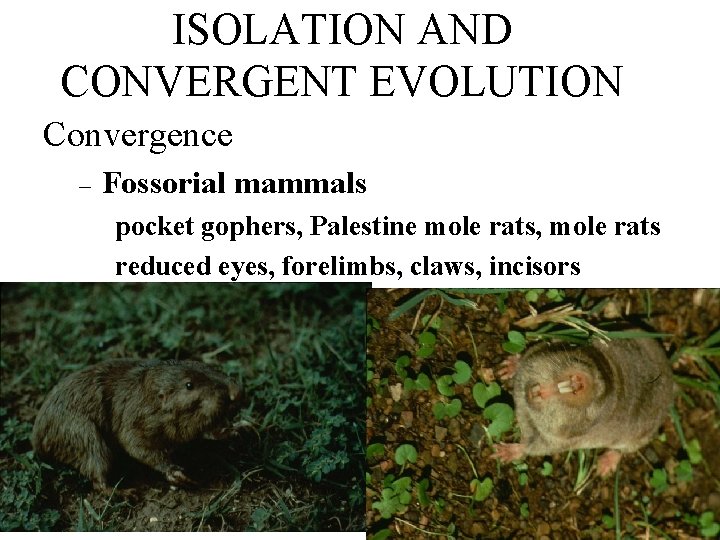 ISOLATION AND CONVERGENT EVOLUTION

Convergence

– Fossorial mammals

pocket gophers, Palestine mole rats, mole rats

reduced eyes, forelimbs, claws, incisors